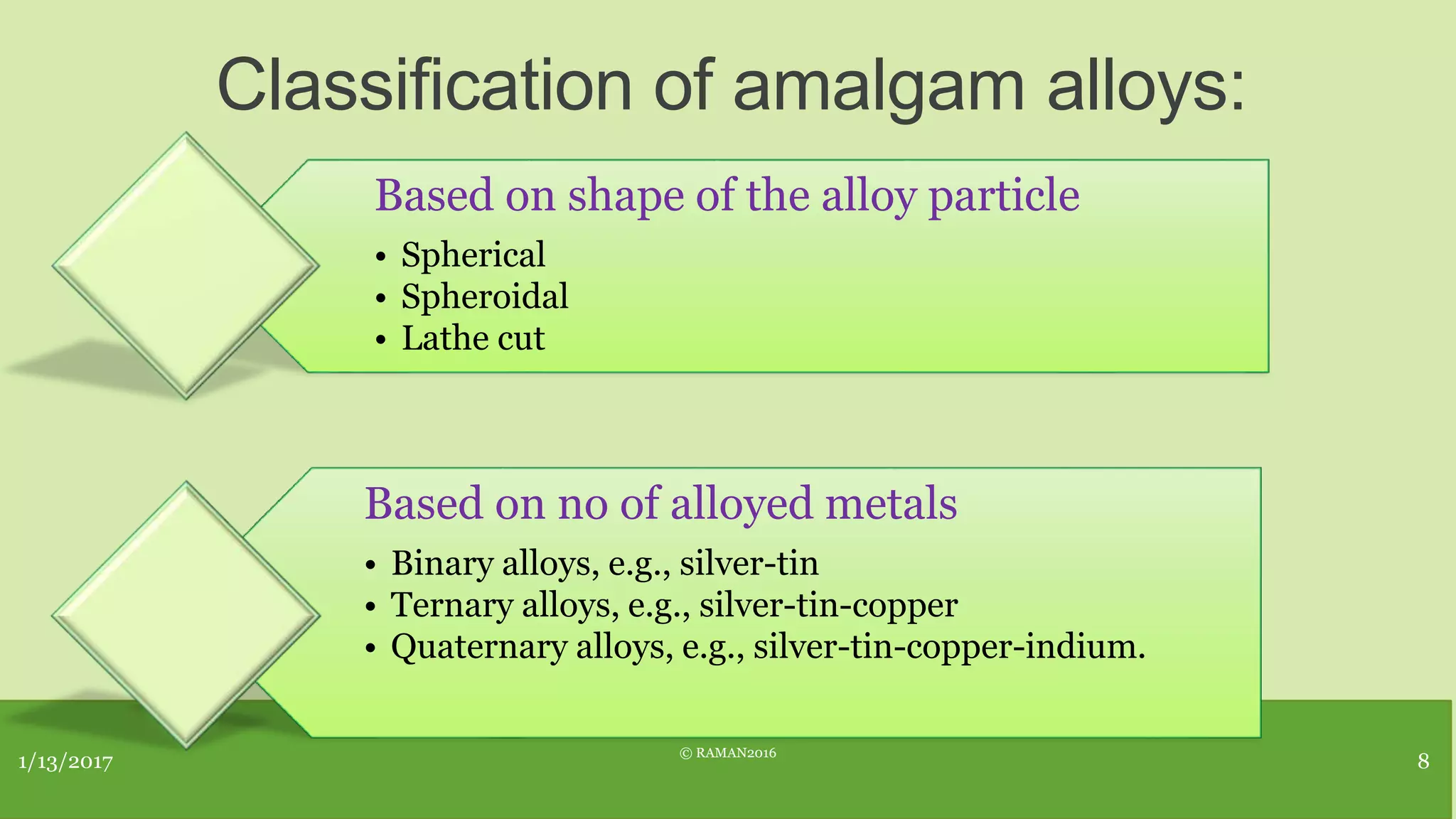 Classification of amalgam alloys:

Based on shape of the alloy particle

• Spherical
• Spheroidal
• Lathe cut

Based on no of alloyed metals

• Binary alloys, e.g., silver-tin
• Ternary alloys, e.g., silver-tin-copper
• Quaternary alloys, e.g., silver-tin-copper-indium.

1/13/2017

© RAMAN2016

8